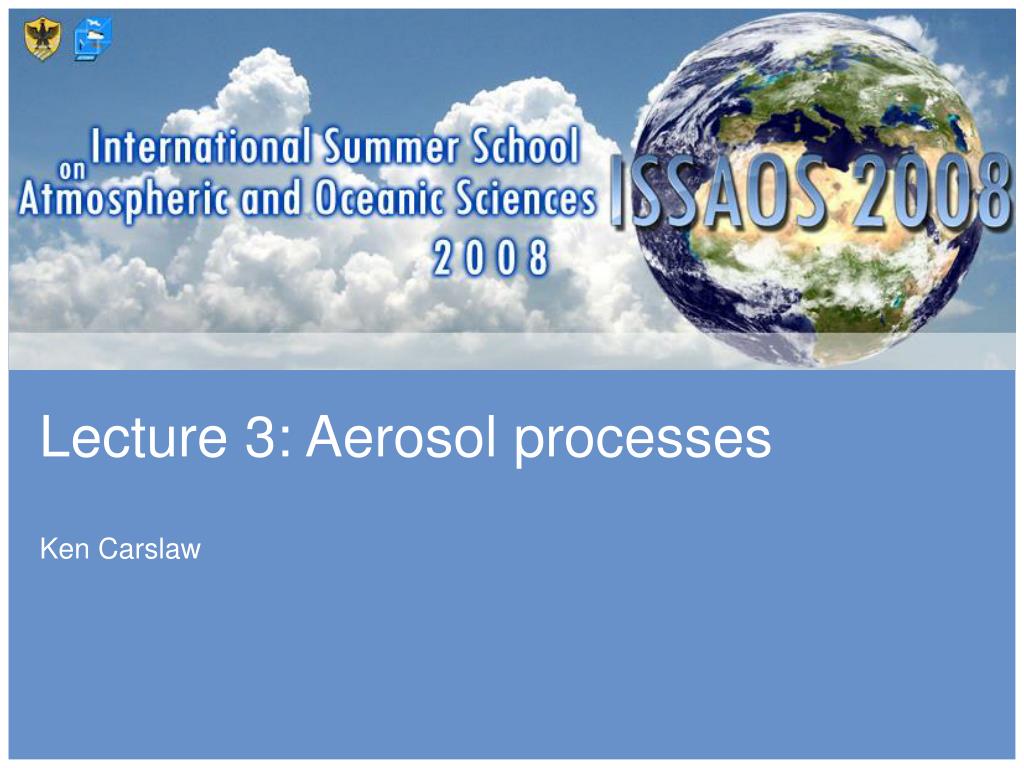 International Summer School on Atmospheric and Oceanic Sciences 2008

ISSAOS 2008

Lecture 3: Aerosol processes

Ken Carslaw